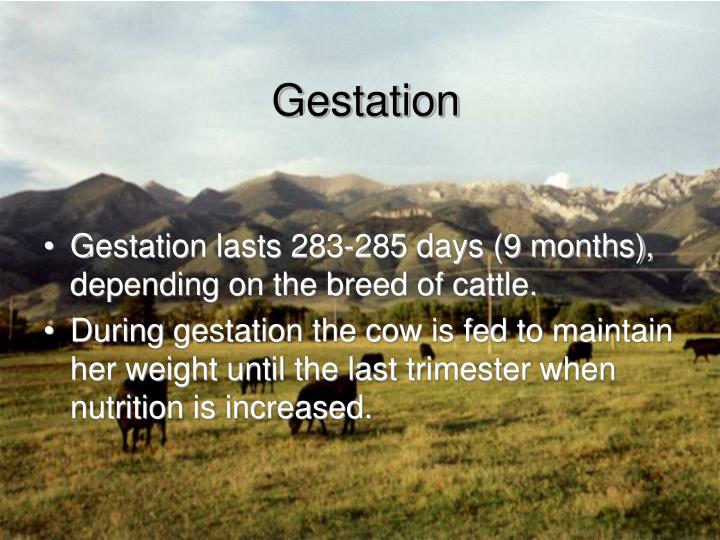 Gestation

• Gestation lasts 283-285 days (9 months), depending on the breed of cattle.
• During gestation the cow is fed to maintain her weight until the last trimester when nutrition is increased.